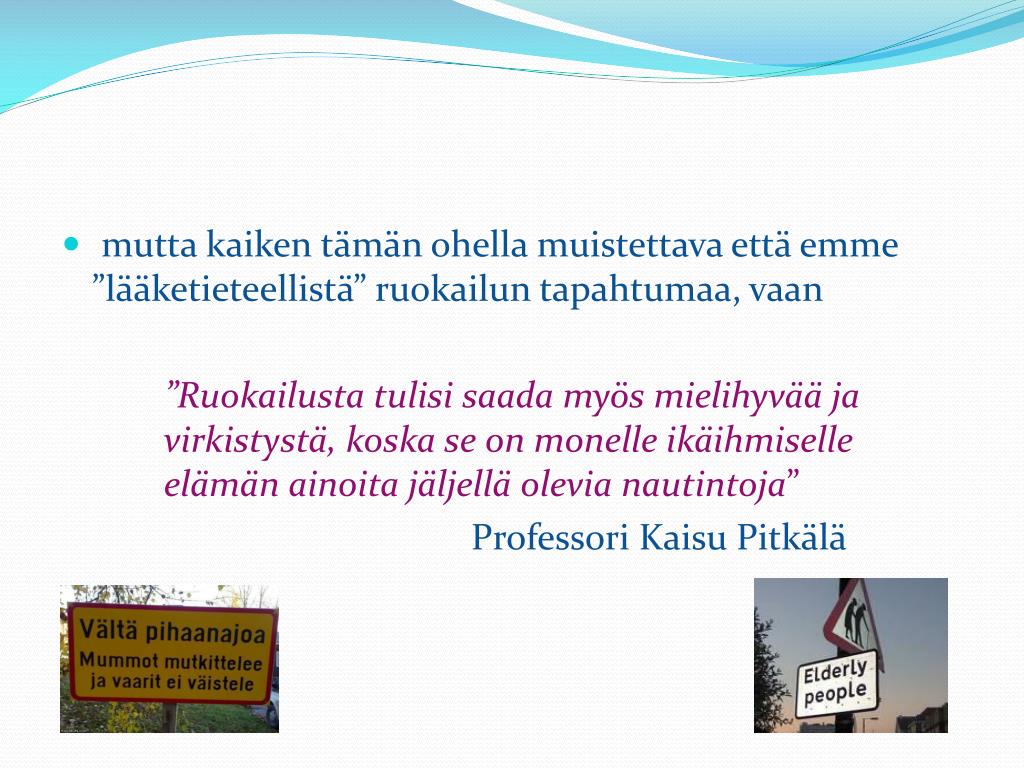 mutta kaiken tämän ohella muistettava että emme ”lääketieteellistä” ruokailun tapahtumaa, vaan

”Ruokailusta tulisi saada myös mielihyvää ja virkistystä, koska se on monelle ikäihmiselle elämän ainoita jäljellä olevia nautintoja”

Professori Kaisu Pitkälä

Vältä pihaanajoa
Mummot mutkittelee ja vaarit ei väistele

Elderly people